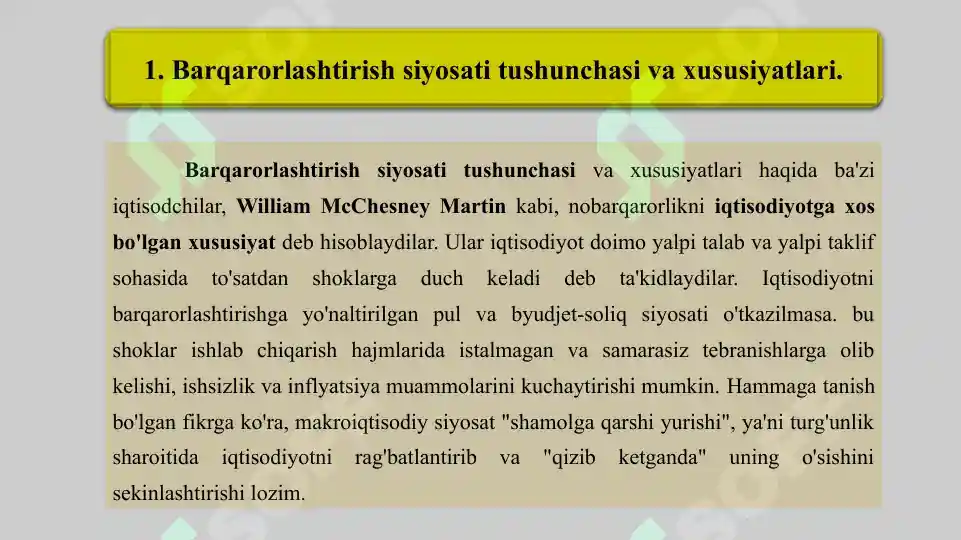 1. Barqarorlashtirish siyosati tushunchasi va xususiyatlari.

Barqarorlashtirish siyosati tushunchasi va xususiyatlari haqida ba'zi iqtisodchilar, William McChesney Martin kabi, nobarqarorlikni iqtisodiyotga xos bo'lgan xususiyat deb hisoblaydilar. Ular iqtisodiyot doimo yalpi talab va yalpi taklif sohasida to'satdan shoklarga duch keladi deb ta'kidlaydilar. Iqtisodiyotni barqarorlashtirishga yo'naltirilgan pul va byudjet-soliq siyosati o'tkazilmasa. bu shoklar ishlab chiqarish hajmlarida istalmagan va samarasiz tebranishlarga olib kelishi, ishsizlik va inflyatsiya muammolarini kuchaytirishi mumkin. Hammaga tanish bo'lgan fikrga ko'ra, makroiqtisodiy siyosat "shamolga qarshi yurishi", ya'ni turg'unlik sharoitida iqtisodiyotni rag'batlantirib va "qizib ketganda" uning o'sishini sekinlashtirishi lozim.